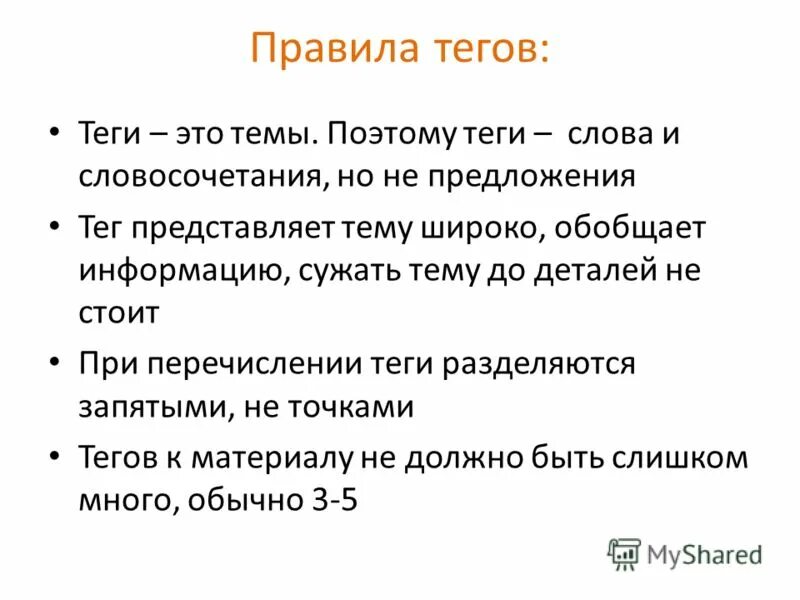 Правила тегов:

• Теги – это темы. Поэтому теги – слова и словосочетания, но не предложения
• Тег представляет тему широко, обобщает информацию, сужать тему до деталей не стоит
• При перечислении теги разделяются запятыми, не точками
• Тегов к материалу не должно быть слишком много, обычно 3-5

MyShared